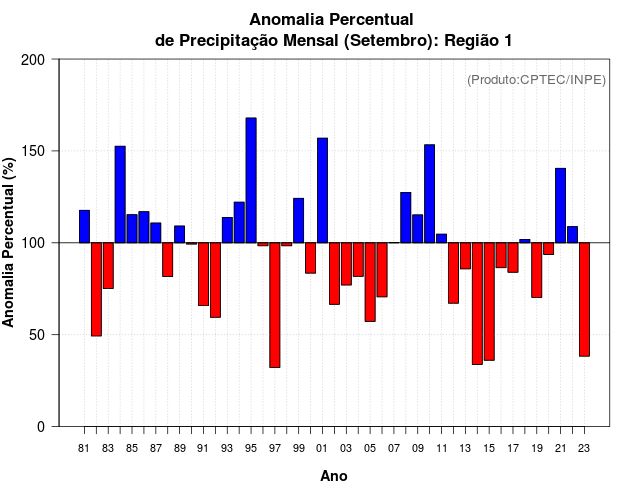 Anomalia Percentual
de Precipitação Mensal (Setembro): Região 1

(Produto:CPTEC/INPE)

Anomalia Percentual (%)

200
150
100
50
0

81 83 85 87 89 91 93 95 97 99 01 03 05 07 09 11 13 15 17 19 21 23

Ano